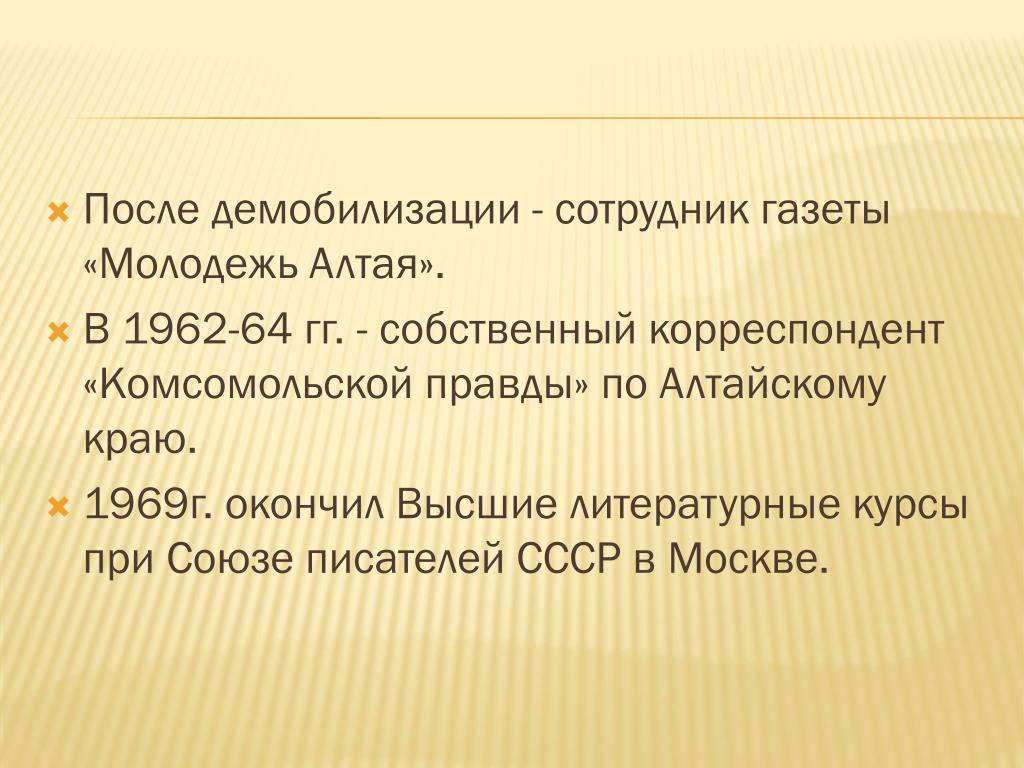 После демобилизации - сотрудник газеты «Молодежь Алтая».

В 1962-64 гг. - собственный корреспондент «Комсомольской правды» по Алтайскому краю.

1969г. окончил Высшие литературные курсы при Союзе писателей СССР в Москве.